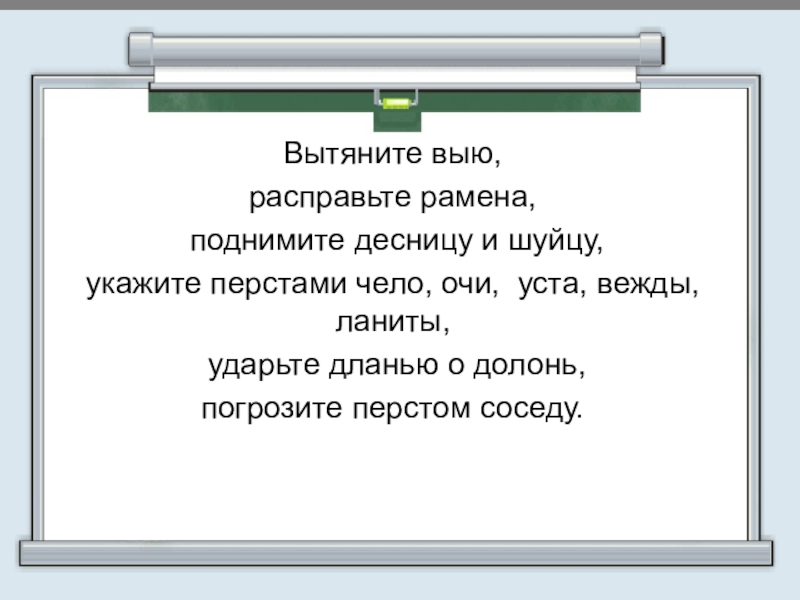 Вытяните выю,

расправьте рамена,

поднимите десницу и шуйцу,

укажите перстами чело, очи, уста, вежды, ланиты,

ударьте дланью о долонь,

погрозите перстом соседу.